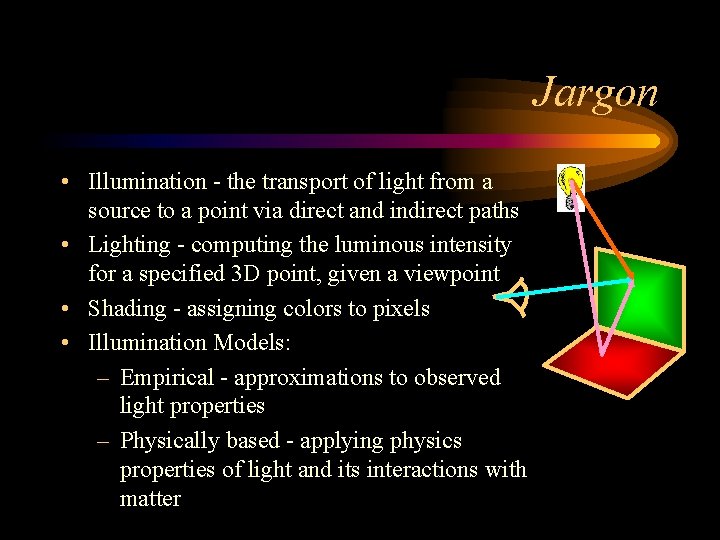 Jargon

• Illumination - the transport of light from a source to a point via direct and indirect paths
• Lighting - computing the luminous intensity for a specified 3D point, given a viewpoint
• Shading - assigning colors to pixels
• Illumination Models:
– Empirical - approximations to observed light properties
– Physically based - applying physics properties of light and its interactions with matter